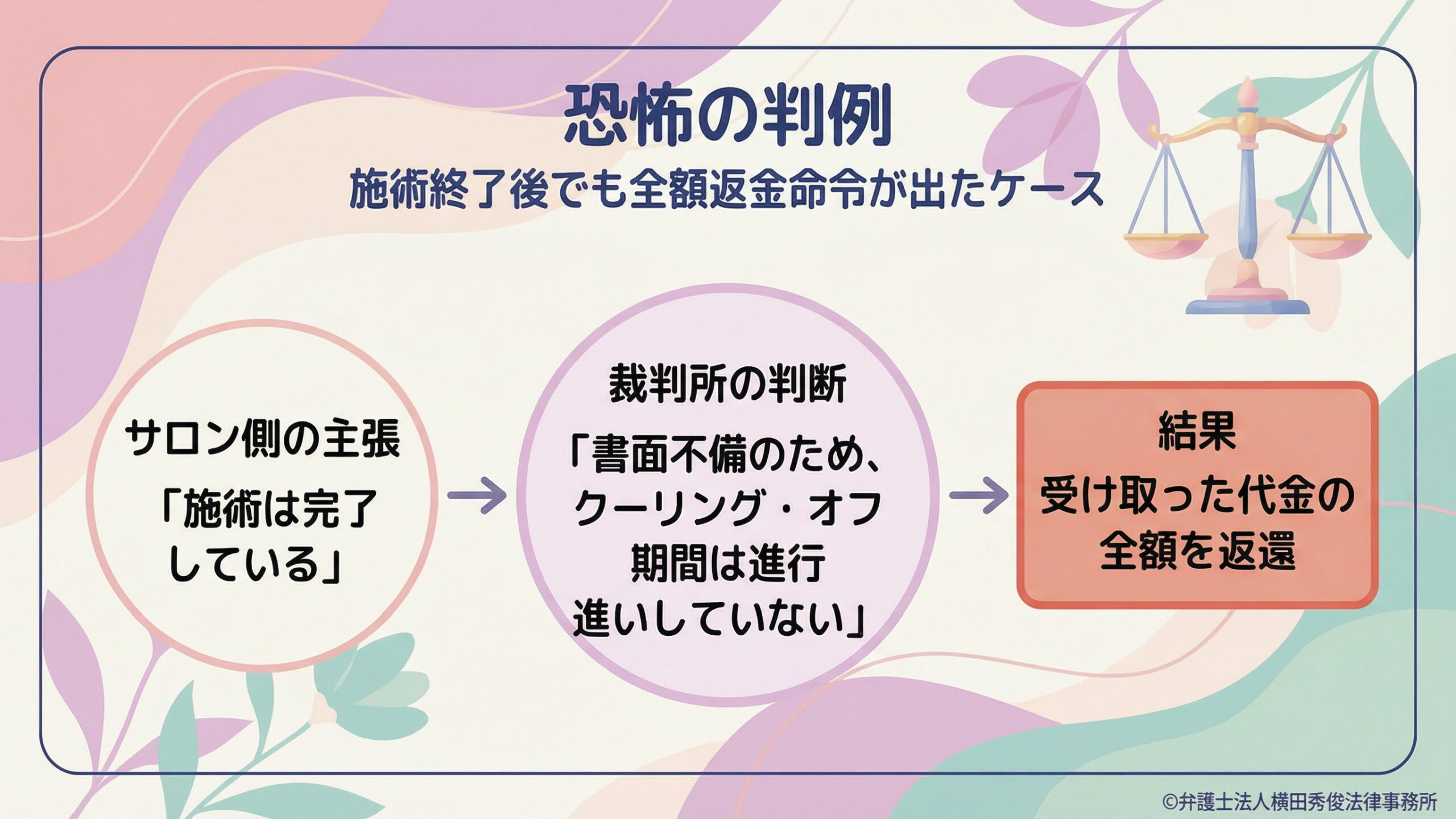 恐怖の判例

施術終了後でも全額返金命令が出たケース

サロン側の主張

「施術は完了している」

裁判所の判断

「書面不備のため、クーリング・オフ期間は進行進いしていない」

結果

受け取った代金の全額を返還

©弁護士法人横田秀俊法律事務所